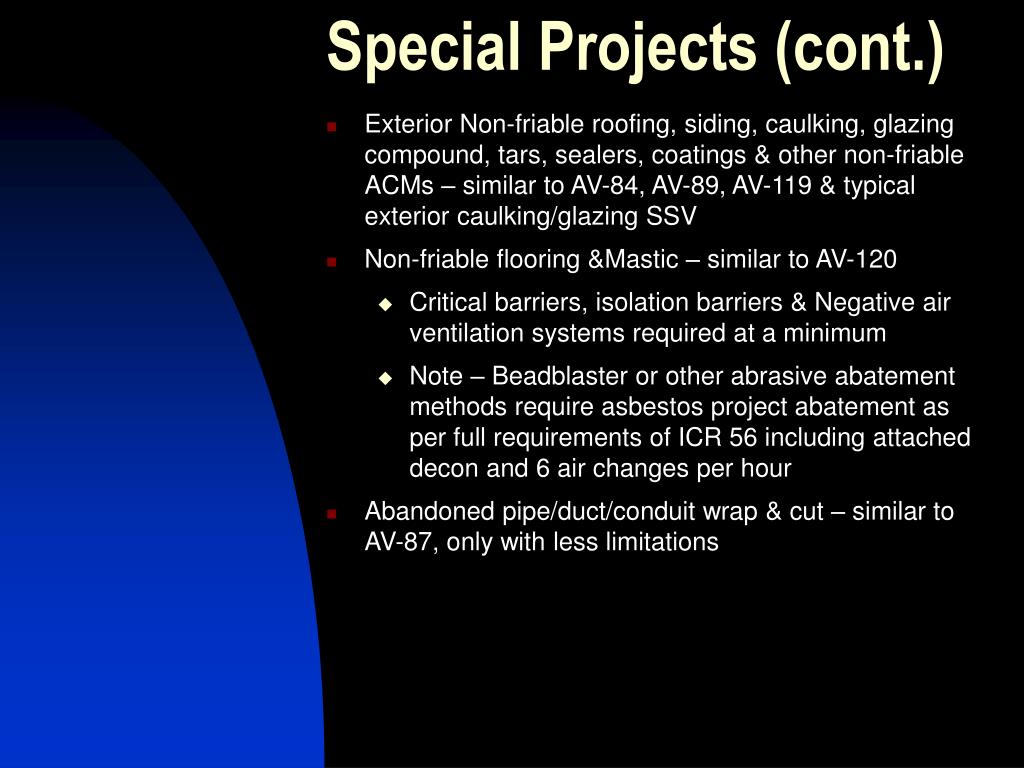 Special Projects (cont.)

- Exterior Non-friable roofing, siding, caulking, glazing compound, tars, sealers, coatings & other non-friable ACMs – similar to AV-84, AV-89, AV-119 & typical exterior caulking/glazing SSV
- Non-friable flooring &Mastic – similar to AV-120
  - Critical barriers, isolation barriers & Negative air ventilation systems required at a minimum
  - Note – Beadblaster or other abrasive abatement methods require asbestos project abatement as per full requirements of ICR 56 including attached decon and 6 air changes per hour
- Abandoned pipe/duct/conduit wrap & cut – similar to AV-87, only with less limitations